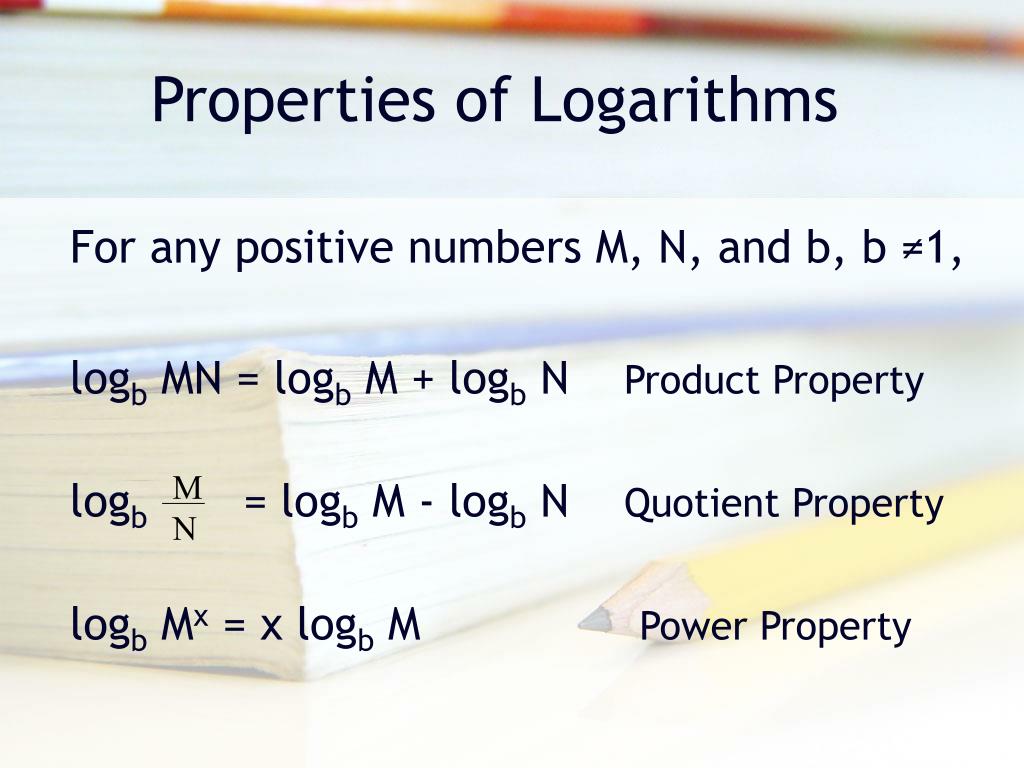 Properties of Logarithms

For any positive numbers M, N, and b, b ≠1,

$\log_b MN = \log_b M + \log_b N$ Product Property

$\log_b \frac{M}{N} = \log_b M - \log_b N$ Quotient Property

$\log_b M^x = x \log_b M$ Power Property